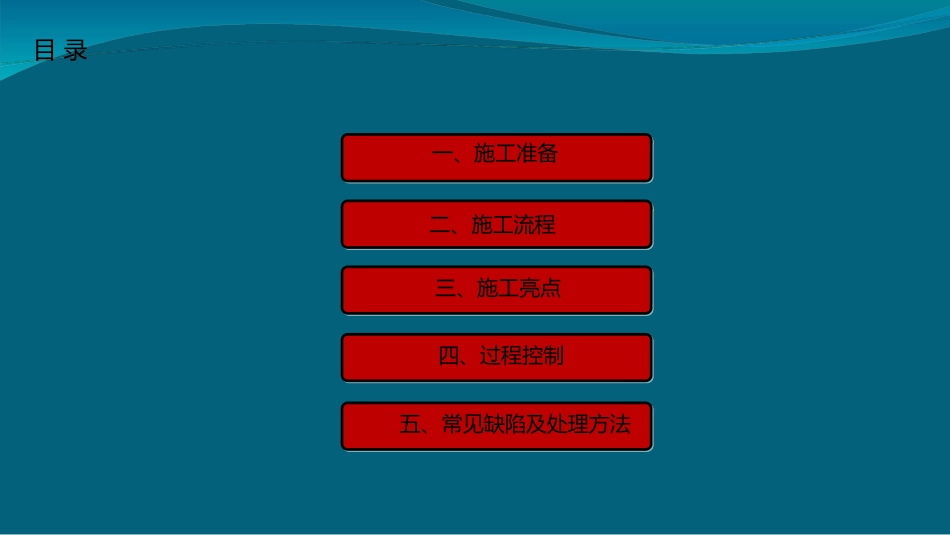 目 录

一、施工准备

二、施工流程

三、施工亮点

四、过程控制

五、常见缺陷及处理方法